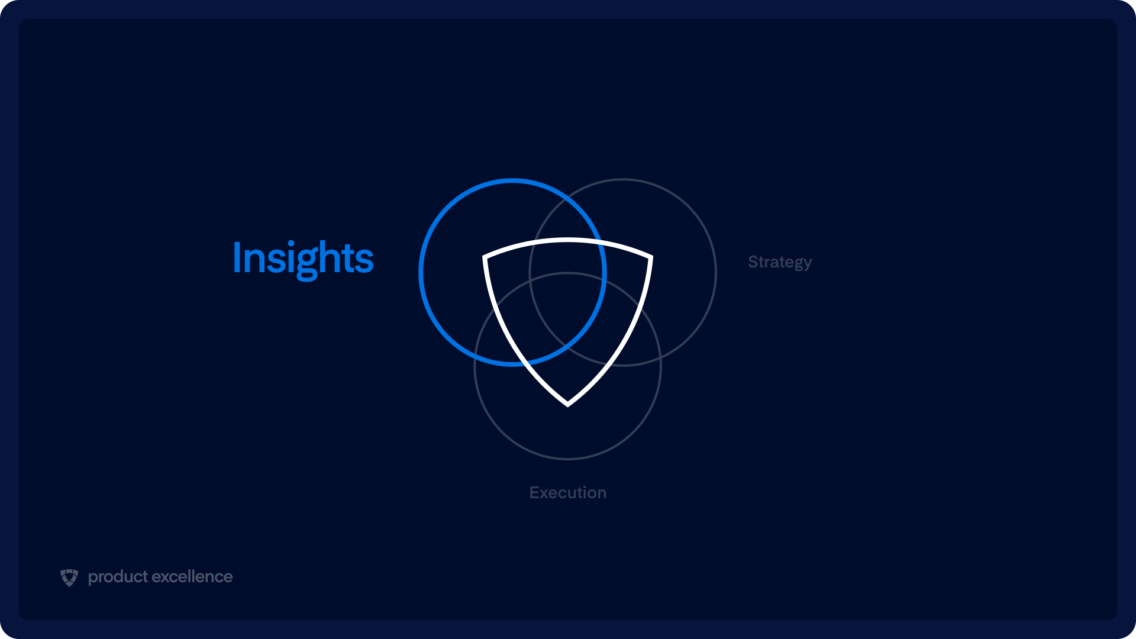 Insights

Strategy

Execution

product excellence